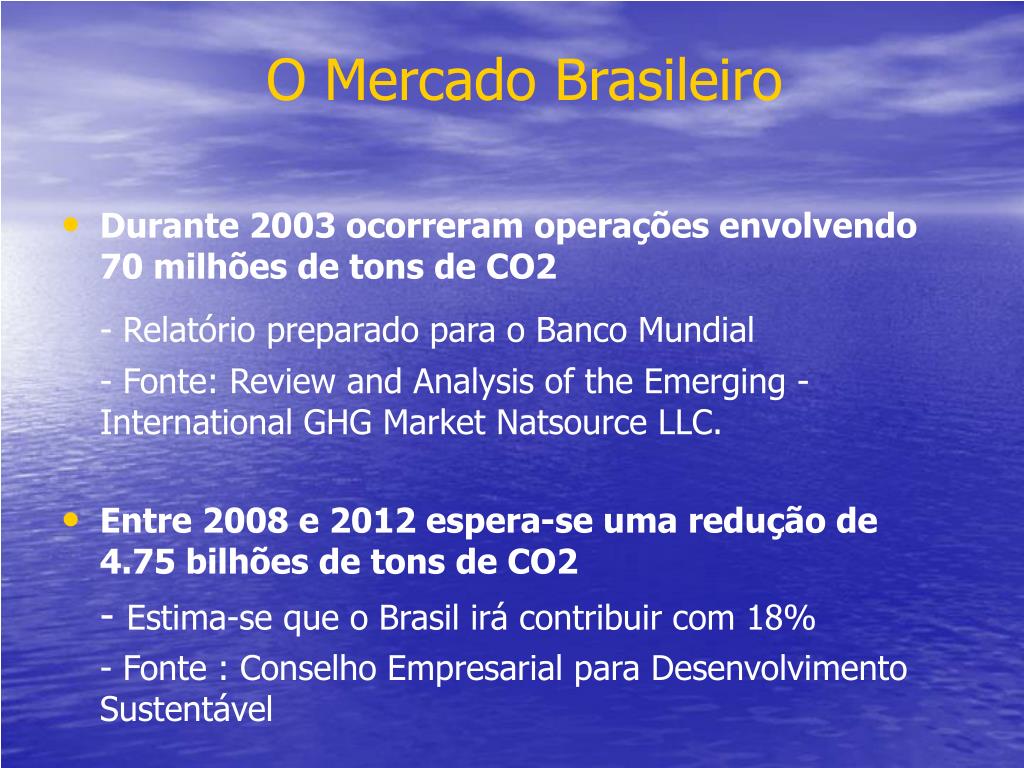 O Mercado Brasileiro

• Durante 2003 ocorreram operações envolvendo 70 milhões de tons de CO2

- Relatório preparado para o Banco Mundial

- Fonte: Review and Analysis of the Emerging - International GHG Market Natsource LLC.

• Entre 2008 e 2012 espera-se uma redução de 4.75 bilhões de tons de CO2

- Estima-se que o Brasil irá contribuir com 18%

- Fonte : Conselho Empresarial para Desenvolvimento Sustentável